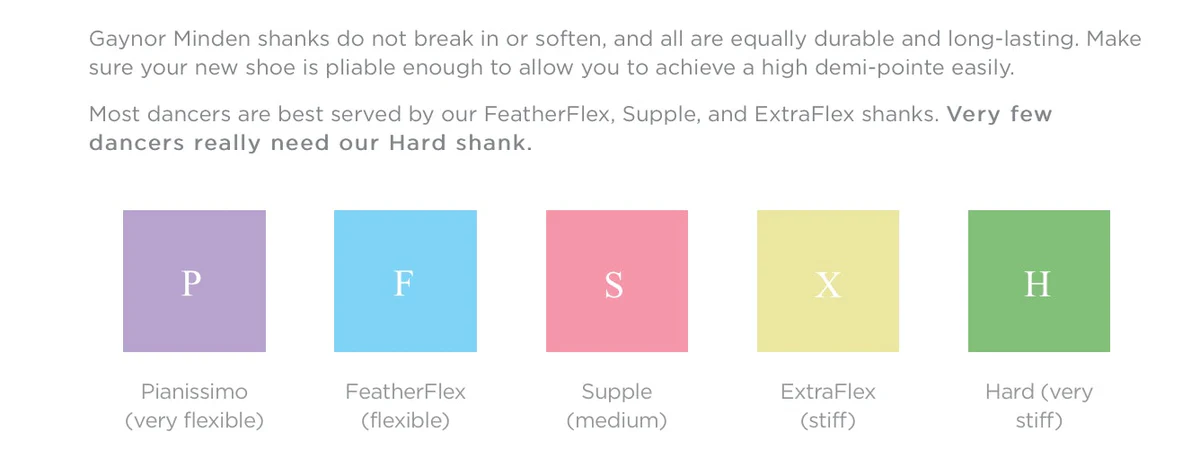 Gaynor Minden shanks do not break in or soften, and all are equally durable and long-lasting. Make sure your new shoe is pliable enough to allow you to achieve a high demi-pointe easily.

Most dancers are best served by our FeatherFlex, Supple, and ExtraFlex shanks. Very few dancers really need our Hard shank.

P

Pianissimo (very flexible)

F

FeatherFlex (flexible)

S

Supple (medium)

X

ExtraFlex (stiff)

H

Hard (very stiff)